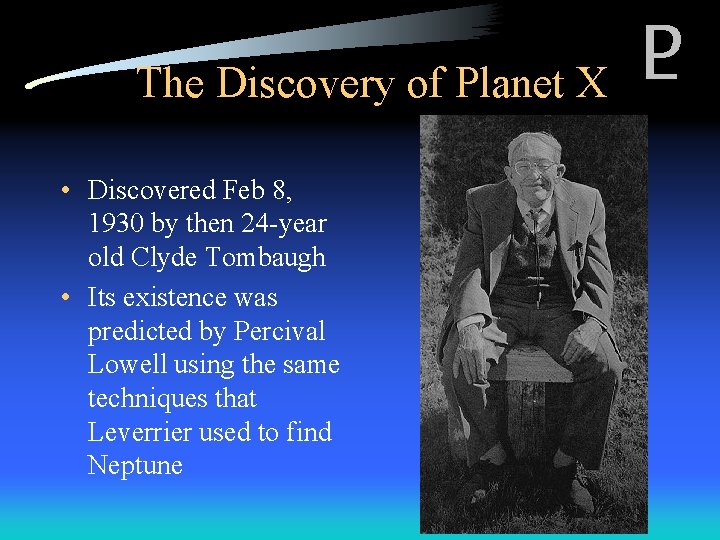 The Discovery of Planet X

♇

• Discovered Feb 8, 1930 by then 24-year old Clyde Tombaugh
• Its existence was predicted by Percival Lowell using the same techniques that Leverrier used to find Neptune